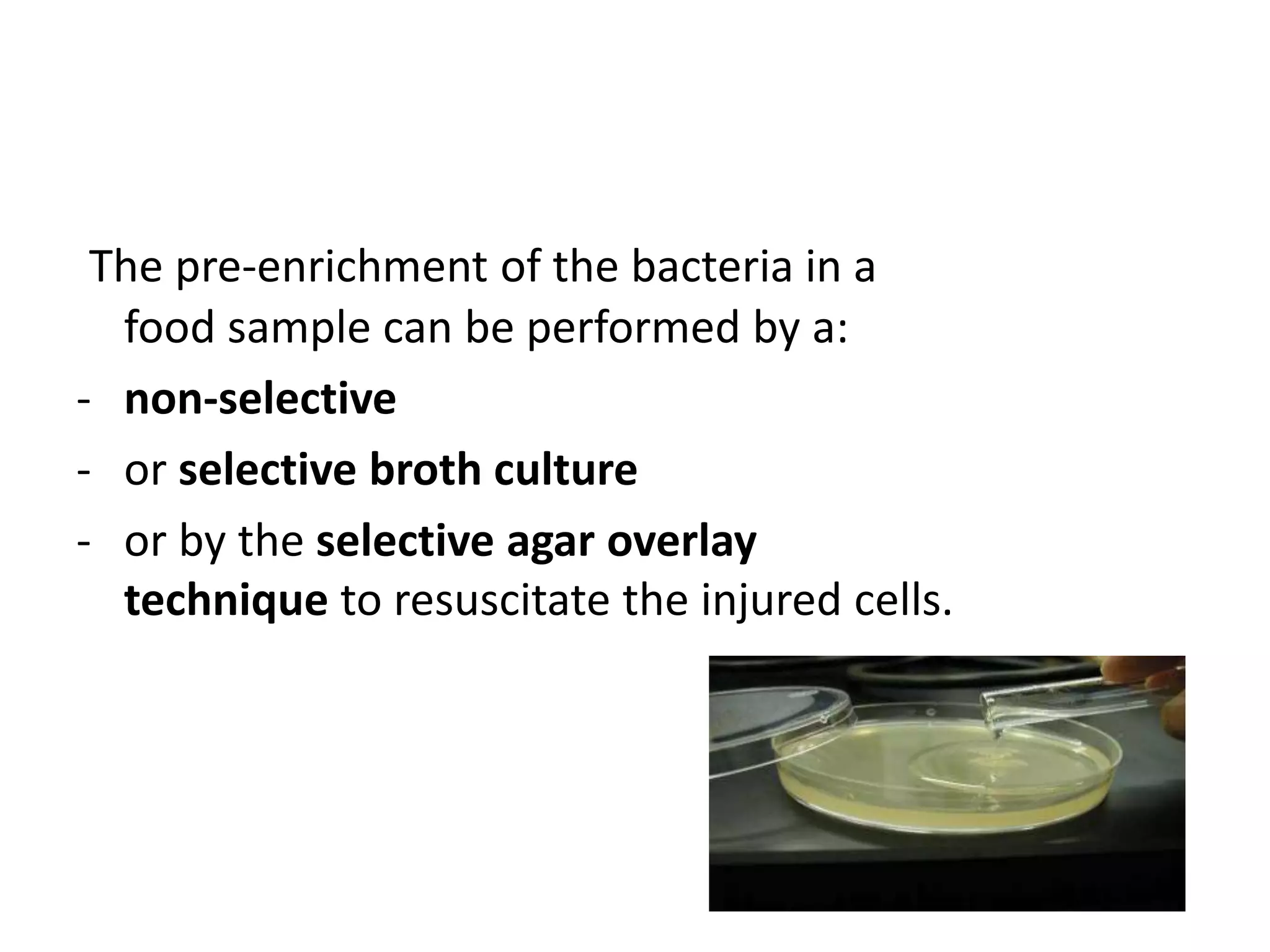 The pre-enrichment of the bacteria in a food sample can be performed by a:

- non-selective
- or selective broth culture
- or by the selective agar overlay technique to resuscitate the injured cells.